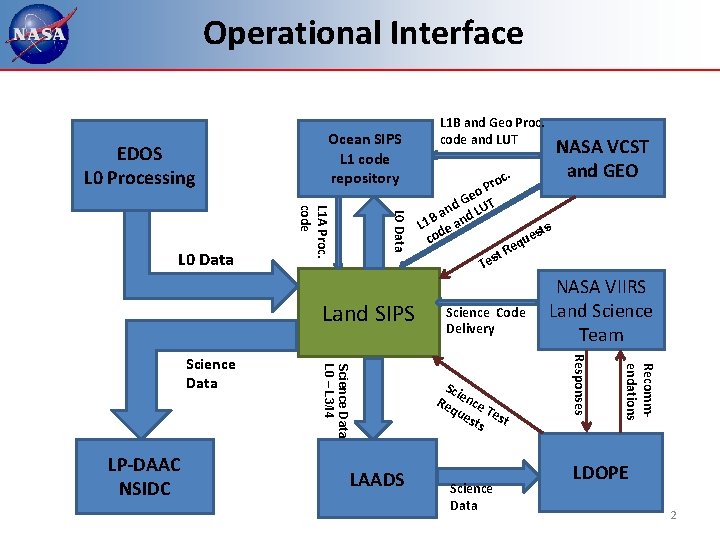 NASA

Operational Interface

EDOS
L0 Processing

Ocean SIPS
L1 code
repository

L1B and Geo Proc.
code and LUT

NASA VCST
and GEO

L1A Proc.
code

L0 Data

L1B and Geo Proc.
code and LUT

Test Requests

L0 Data

Land SIPS

Science Code
Delivery

NASA VIIRS
Land Science
Team

Science
Data

Science Data
L0 – L3/4

Science Test
Requests

Responses

Recomm-
endations

LP-DAAC
NSIDC

LAADS

Science
Data

LDOPE

2